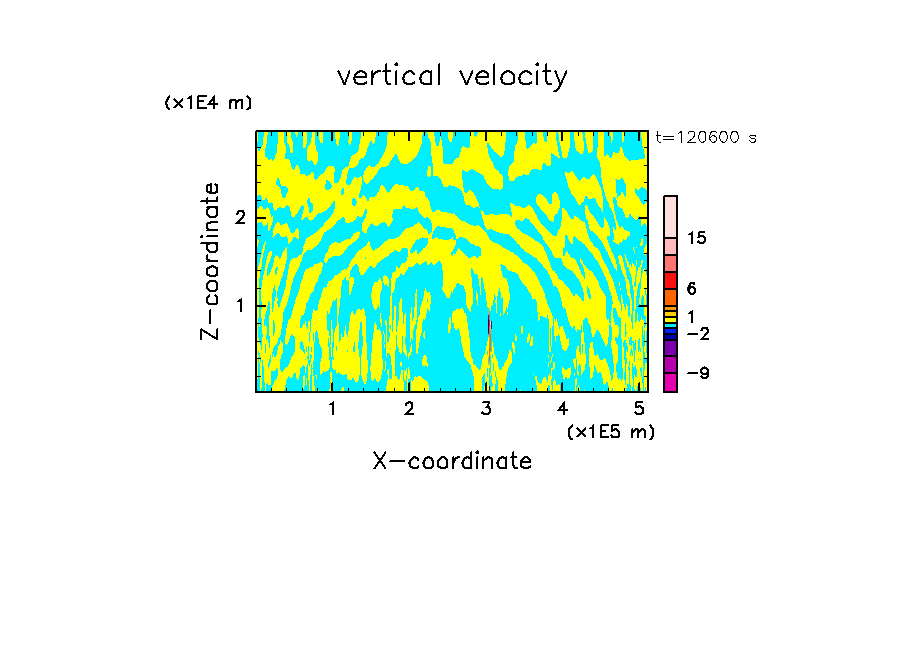 vertical velocity

(x1E4 m)

t=120600 s

Z-coordinate

2

1

15

6

1

−2

−9

1 2 3 4 5

(x1E5 m)

X-coordinate